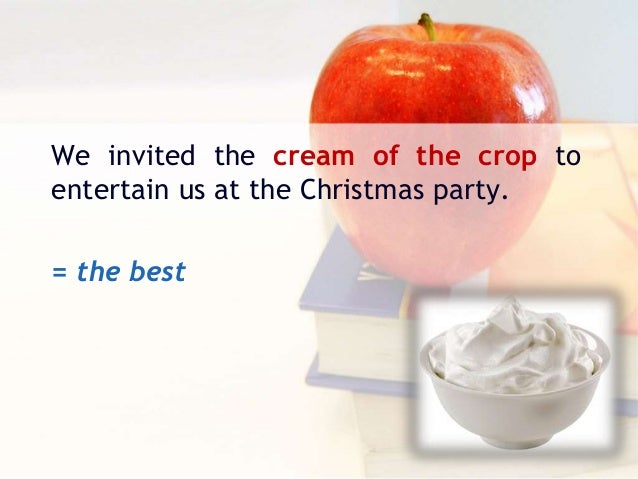 We invited the cream of the crop to entertain us at the Christmas party.

= the best